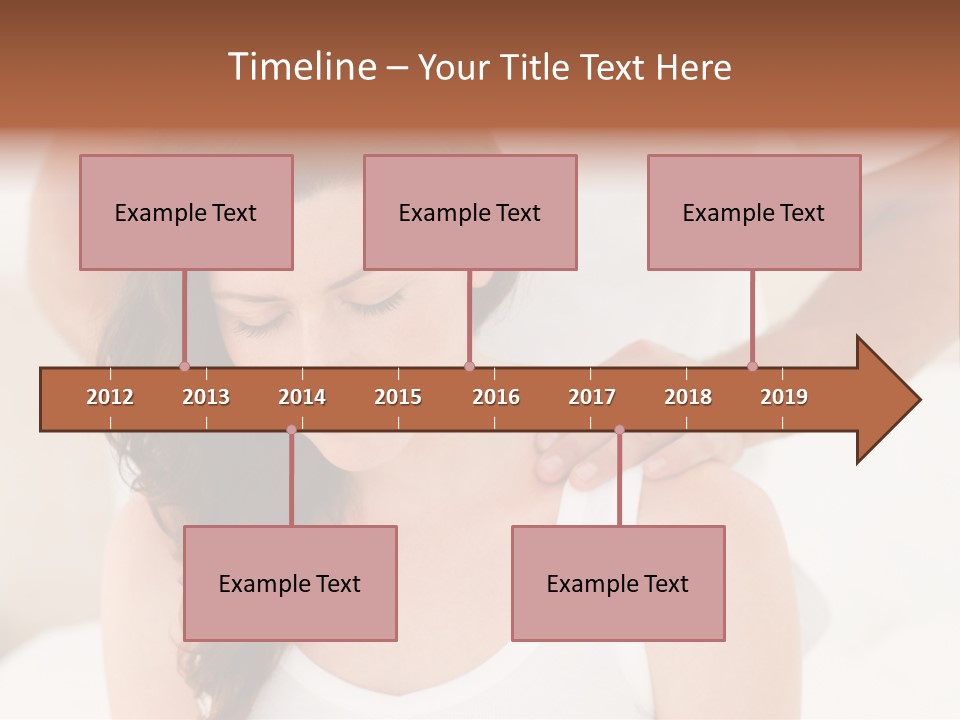 Timeline – Your Title Text Here

Example Text

Example Text

Example Text

2012 2013 2014 2015 2016 2017 2018 2019

Example Text

Example Text